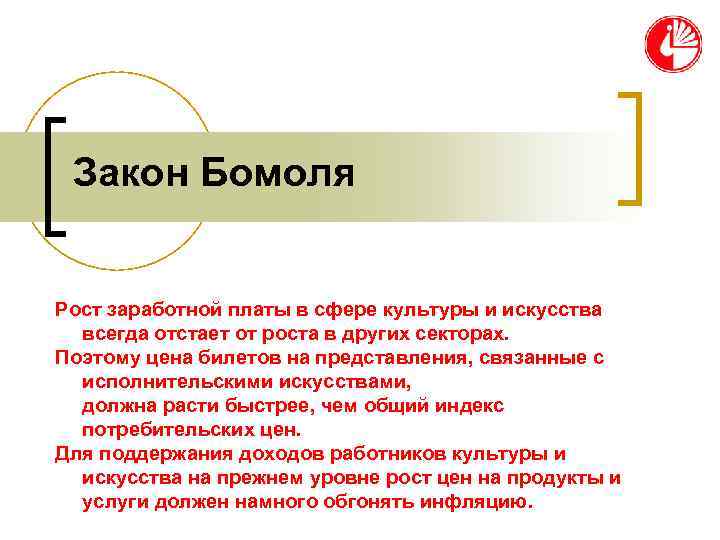 Закон Бомоля

Рост заработной платы в сфере культуры и искусства всегда отстает от роста в других секторах.

Поэтому цена билетов на представления, связанные с исполнительскими искусствами, должна расти быстрее, чем общий индекс потребительских цен.

Для поддержания доходов работников культуры и искусства на прежнем уровне рост цен на продукты и услуги должен намного обгонять инфляцию.